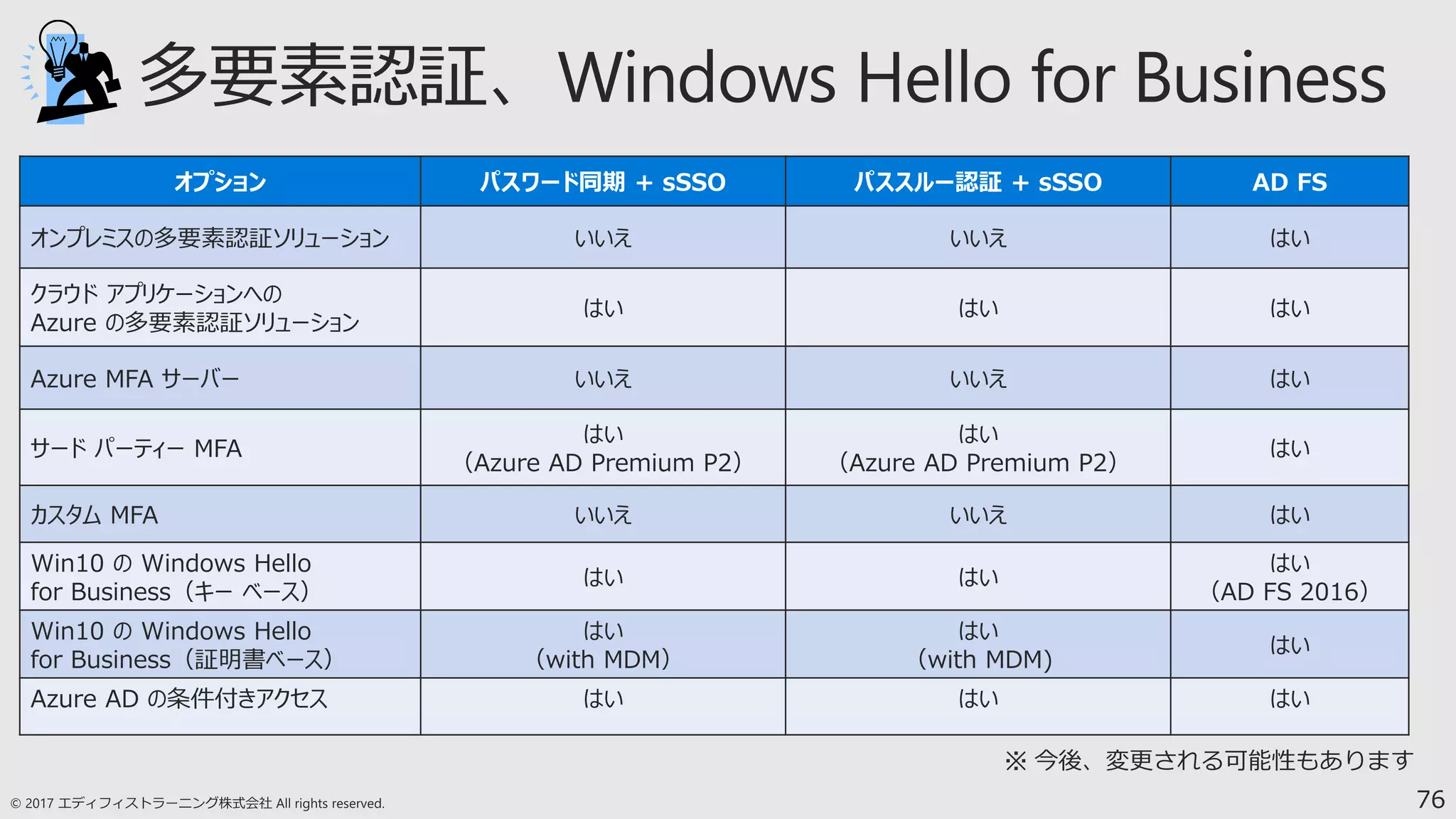 多要素認証、Windows Hello for Business

| オプション | パスワード同期 + sSSO | パススルー認証 + sSSO | AD FS |
|---|---|---|---|
| オンプレミスの多要素認証ソリューション | いいえ | いいえ | はい |
| クラウド アプリケーションへの Azure の多要素認証ソリューション | はい | はい | はい |
| Azure MFA サーバー | いいえ | いいえ | はい |
| サード パーティー MFA | はい (Azure AD Premium P2) | はい (Azure AD Premium P2) | はい |
| カスタム MFA | いいえ | いいえ | はい |
| Win10 の Windows Hello for Business (キー ベース) | はい | はい | はい (AD FS 2016) |
| Win10 の Windows Hello for Business (証明書ベース) | はい (with MDM) | はい (with MDM) | はい |
| Azure AD の条件付きアクセス | はい | はい | はい |

※ 今後、変更される可能性もあります

© 2017 エディフィストラーニング株式会社 All rights reserved.

76